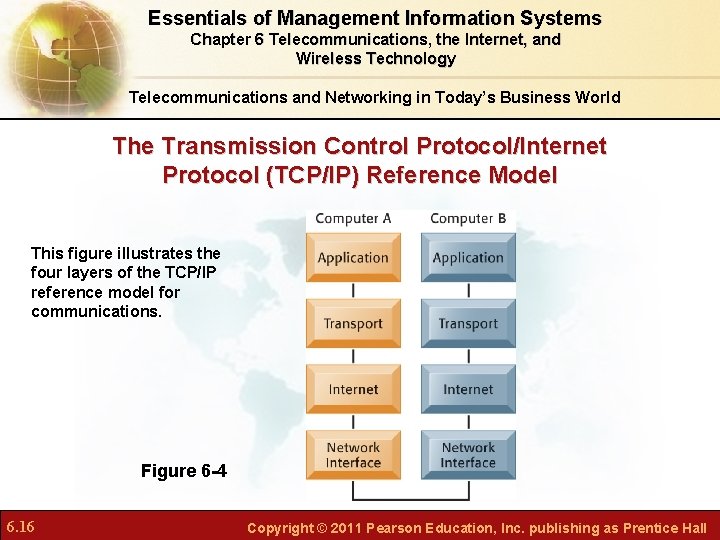 Essentials of Management Information Systems
Chapter 6 Telecommunications, the Internet, and Wireless Technology

Telecommunications and Networking in Today's Business World

The Transmission Control Protocol/Internet Protocol (TCP/IP) Reference Model

This figure illustrates the four layers of the TCP/IP reference model for communications.

Computer A
Application
Transport
Internet
Network Interface

Computer B
Application
Transport
Internet
Network Interface

Figure 6-4

6.16

Copyright © 2011 Pearson Education, Inc. publishing as Prentice Hall